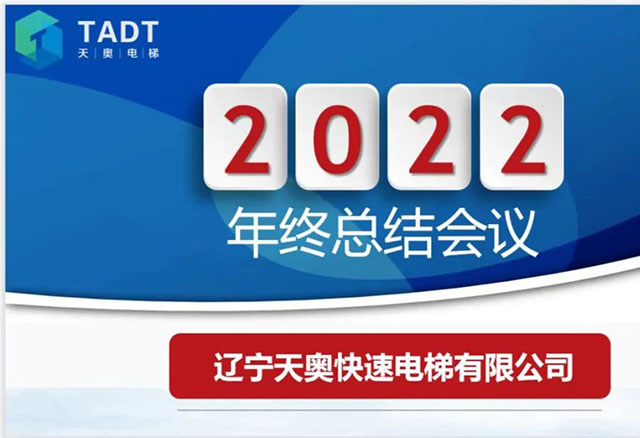 TADT
天 | 奥 | 电 | 梯

2022
年终总结会议

辽宁天奥快速电梯有限公司